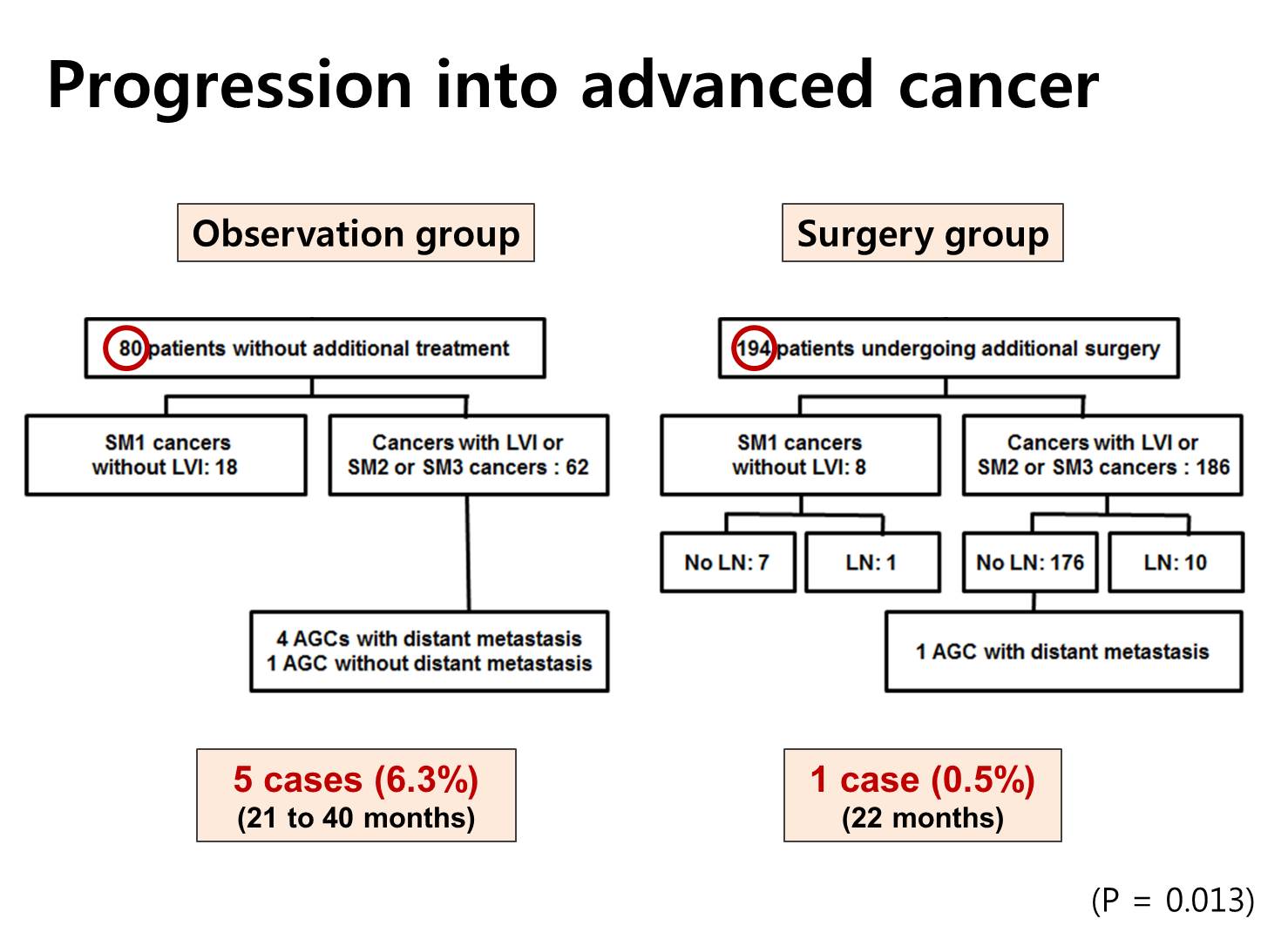 Progression into advanced cancer

Observation group

80 patients without additional treatment

SM1 cancers without LVI: 18

Cancers with LVI or SM2 or SM3 cancers : 62

4 AGCs with distant metastasis
1 AGC without distant metastasis

5 cases (6.3%)
(21 to 40 months)

Surgery group

194 patients undergoing additional surgery

SM1 cancers without LVI: 8

Cancers with LVI or SM2 or SM3 cancers : 186

No LN: 7

LN: 1

No LN: 176

LN: 10

1 AGC with distant metastasis

1 case (0.5%)
(22 months)

(P = 0.013)